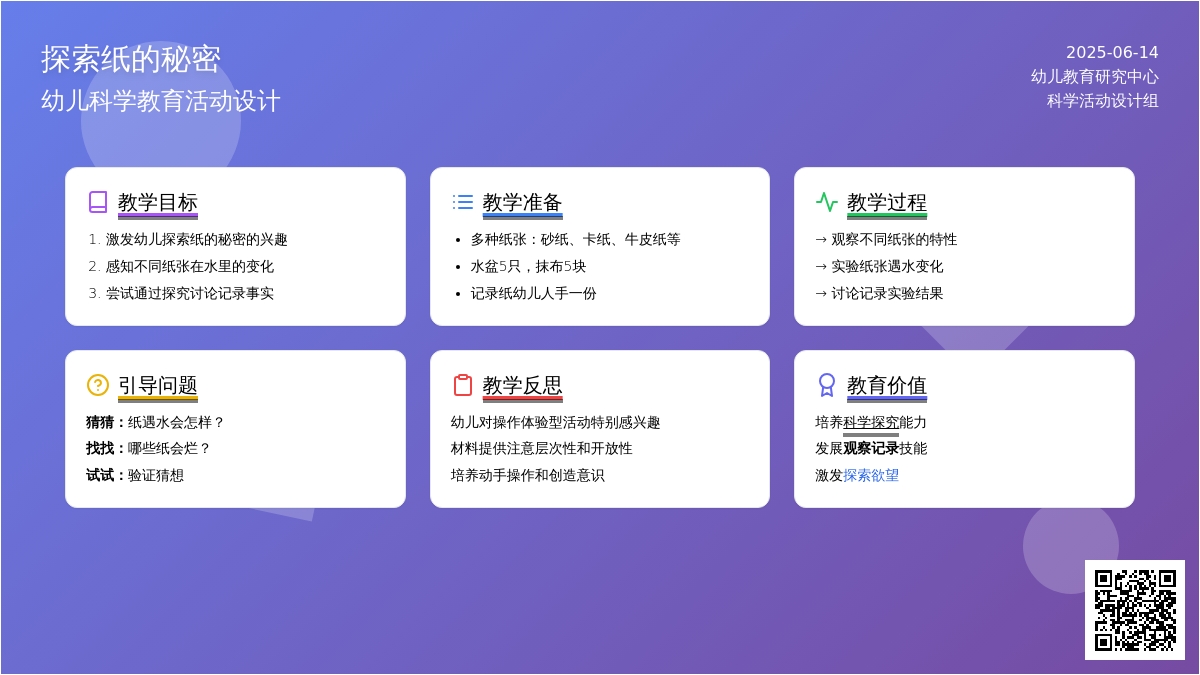 探索纸的秘密
幼儿科学教育活动设计

2025-06-14
幼儿教育研究中心
科学活动设计组

教学目标
1. 激发幼儿探索纸的秘密的兴趣
2. 感知不同纸张在水里的变化
3. 尝试通过探究讨论记录事实

教学准备
• 多种纸张：砂纸、卡纸、牛皮纸等
• 水盆5只，抹布5块
• 记录纸幼儿人手一份

教学过程
→ 观察不同纸张的特性
→ 实验纸张遇水变化
→ 讨论记录实验结果

引导问题
猜猜：纸遇水会怎样？
找找：哪些纸会烂？
试试：验证猜想

教学反思
幼儿对操作体验型活动特别感兴趣
材料提供注意层次性和开放性
培养动手操作和创造意识

教育价值
培养科学探究能力
发展观察记录技能
激发探索欲望